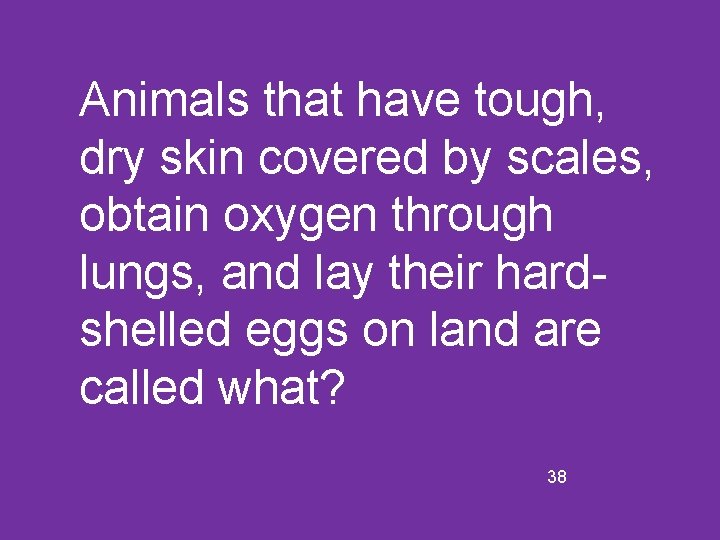 Animals that have tough, dry skin covered by scales, obtain oxygen through lungs, and lay their hard-shelled eggs on land are called what?

38